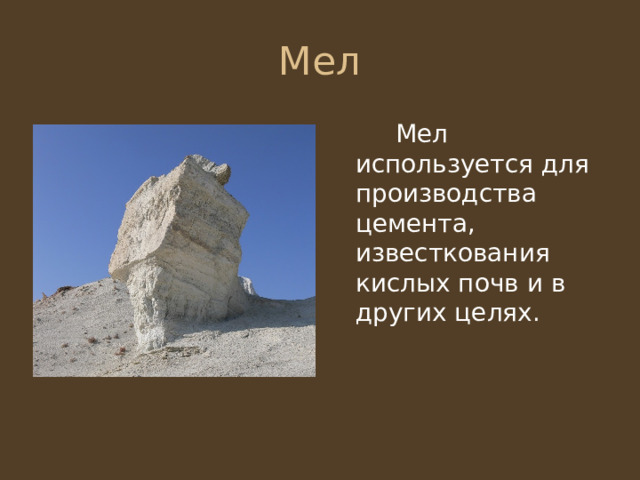 Мел

Мел используется для производства цемента, известкования кислых почв и в других целях.